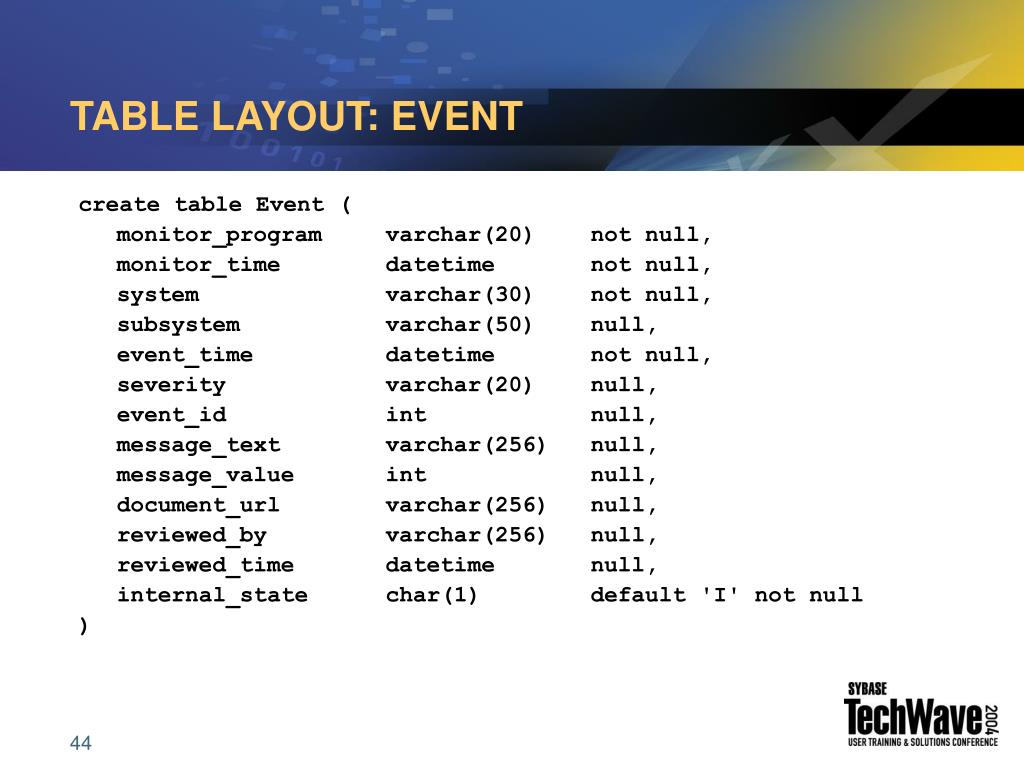 TABLE LAYOUT: EVENT

create table Event (
monitor_program varchar(20) not null,
monitor_time datetime not null,
system varchar(30) not null,
subsystem varchar(50) null,
event_time datetime not null,
severity varchar(20) null,
event_id int null,
message_text varchar(256) null,
message_value int null,
document_url varchar(256) null,
reviewed_by varchar(256) null,
reviewed_time datetime null,
internal_state char(1) default 'I' not null
)

44

SYBASE
TechWave 2004
USER TRAINING & SOLUTIONS CONFERENCE